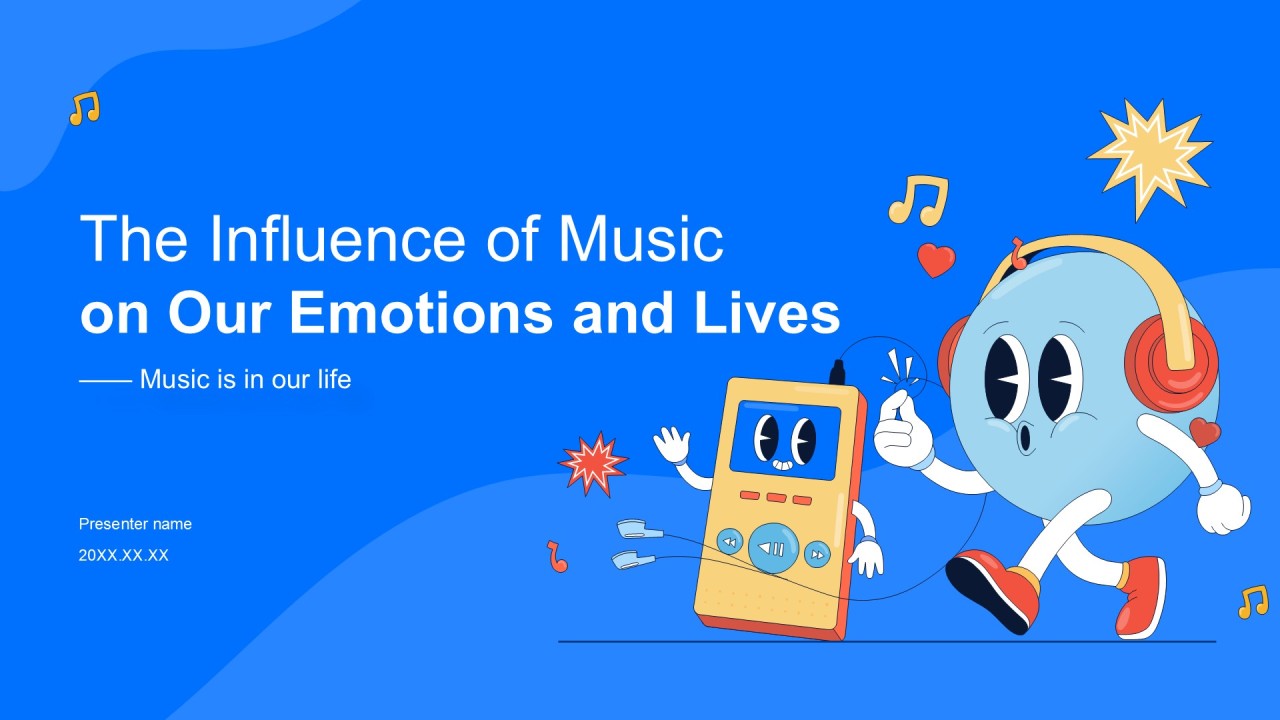 The Influence of Music
on Our Emotions and Lives

—— Music is in our life

Presenter name

20XX.XX.XX